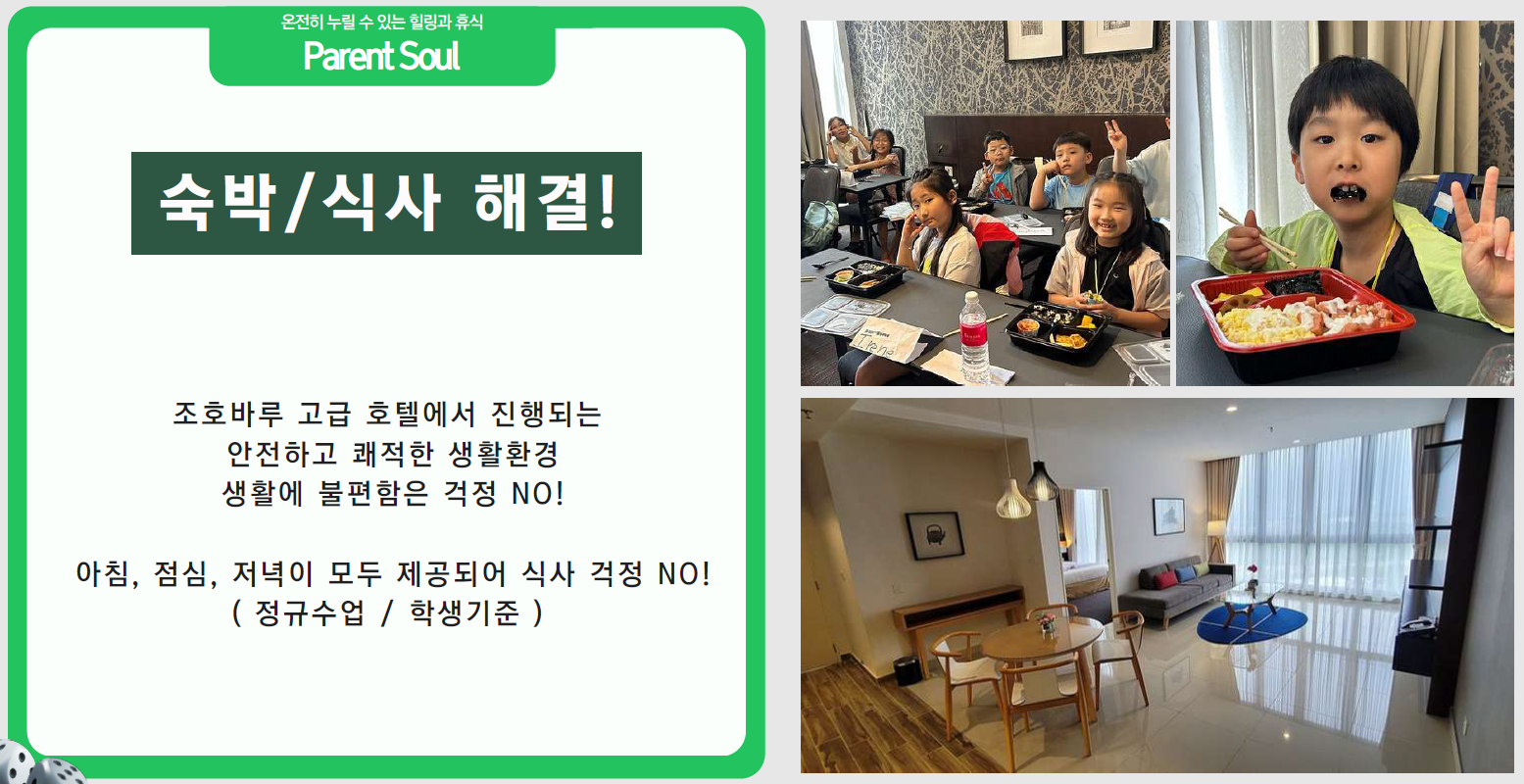 온전히 누릴 수 있는 힐링과 휴식
Parent Soul

숙박/식사 해결!

조호바루 고급 호텔에서 진행되는
안전하고 쾌적한 생활환경
생활에 불편함은 걱정 NO!

아침, 점심, 저녁이 모두 제공되어 식사 걱정 NO!
( 정규수업 / 학생기준 )